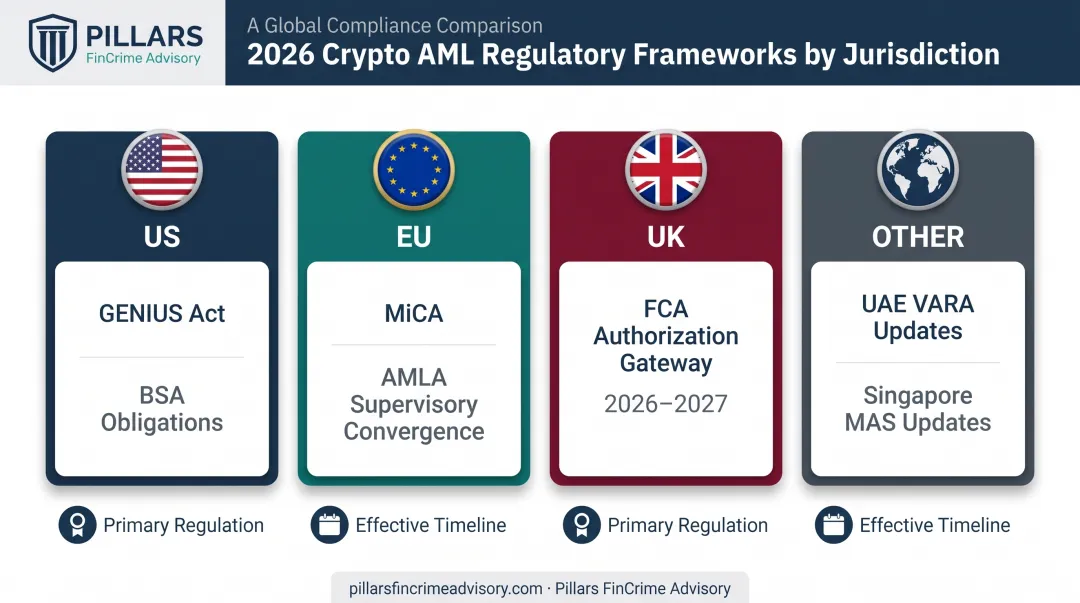 PILLARS
FinCrime Advisory

A Global Compliance Comparison
2026 Crypto AML Regulatory Frameworks by Jurisdiction

US
GENIUS Act
BSA Obligations

EU
MiCA
AMLA Supervisory Convergence

UK
FCA Authorization Gateway
2026–2027

OTHER
UAE VARA Updates
Singapore MAS Updates

Primary Regulation
Effective Timeline
Primary Regulation
Effective Timeline

pillarsfincrimeadvisory.com · Pillars FinCrime Advisory